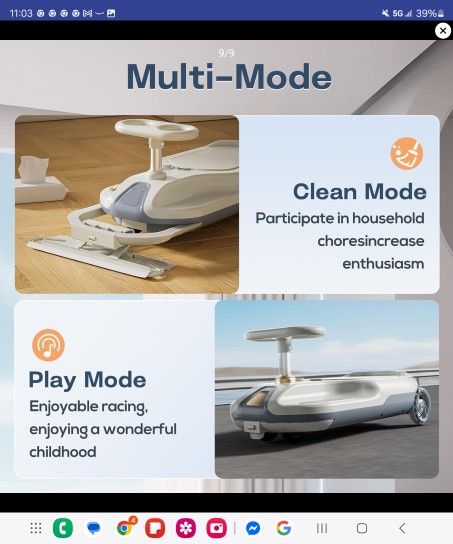 11:03 5G 39%

9/9

Multi-Mode

Clean Mode

Participate in household choresincrease enthusiasm

Play Mode

Enjoyable racing, enjoying a wonderful childhood